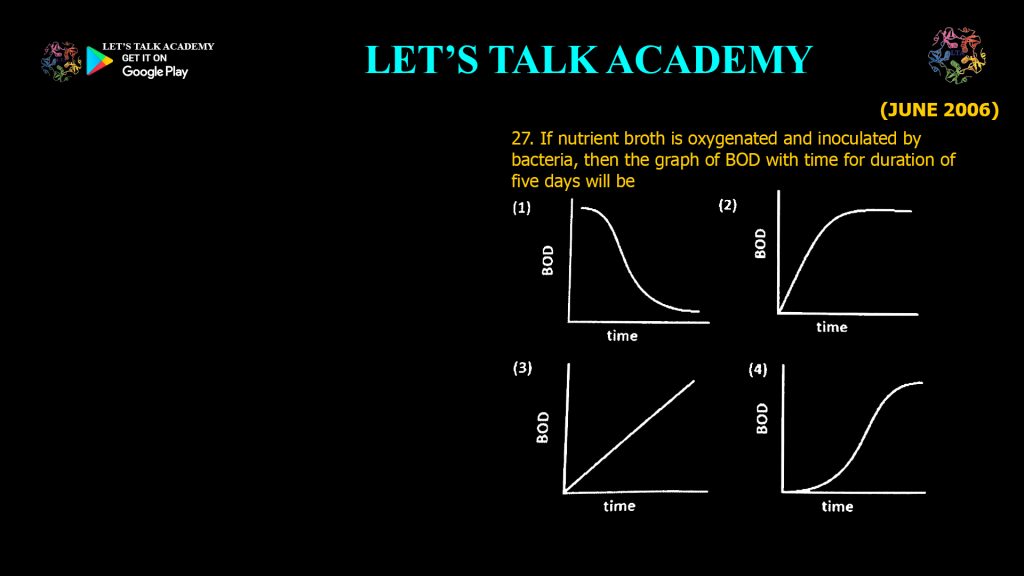 LET'S TALK ACADEMY
GET IT ON
Google Play

LET'S TALK ACADEMY

(JUNE 2006)

27. If nutrient broth is oxygenated and inoculated by bacteria, then the graph of BOD with time for duration of five days will be

(1)
BOD
time

(2)
BOD
time

(3)
BOD
time

(4)
BOD
time